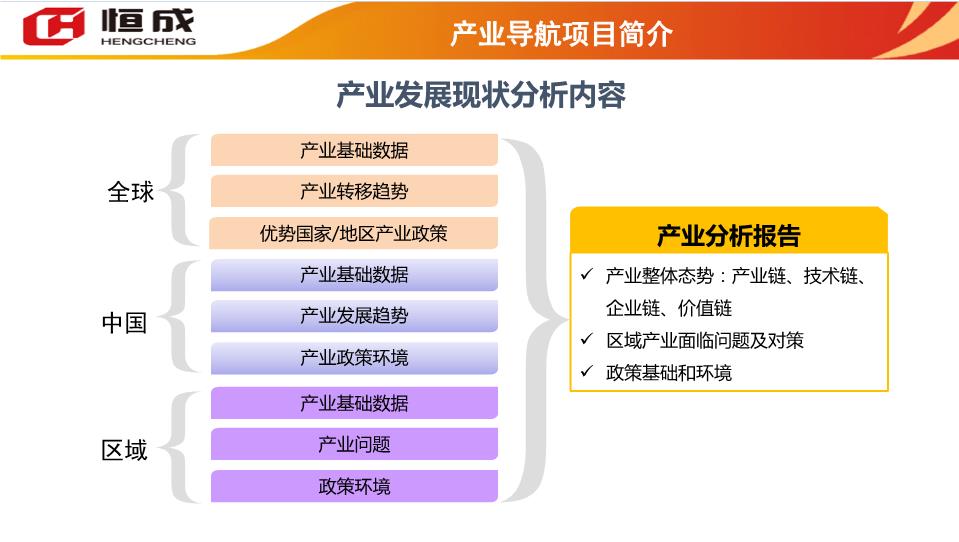 恒成
HENGCHENG

产业导航项目简介

产业发展现状分析内容

全球

产业基础数据

产业转移趋势

优势国家/地区产业政策

中国

产业基础数据

产业发展趋势

产业政策环境

区域

产业基础数据

产业问题

政策环境

产业分析报告

✓ 产业整体态势：产业链、技术链、企业链、价值链

✓ 区域产业面临问题及对策

✓ 政策基础和环境